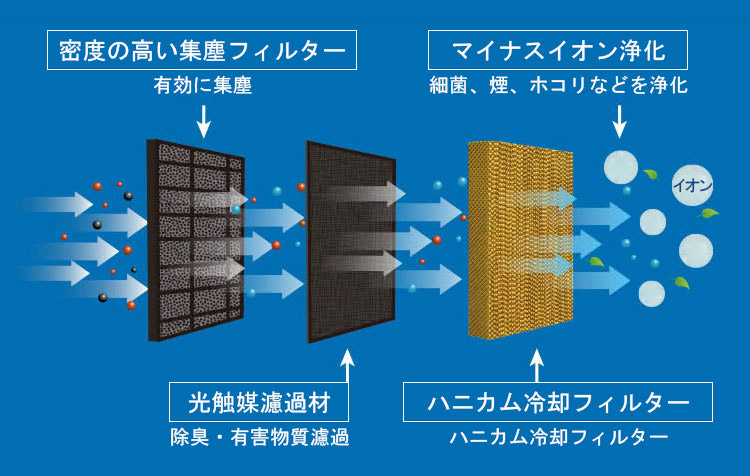 密度の高い集塵フィルター
有効に集塵

マイナスイオン浄化
細菌、煙、ホコリなどを浄化

イオン

光触媒濾過材
除臭・有害物質濾過

ハニカム冷却フィルター
ハニカム冷却フィルター